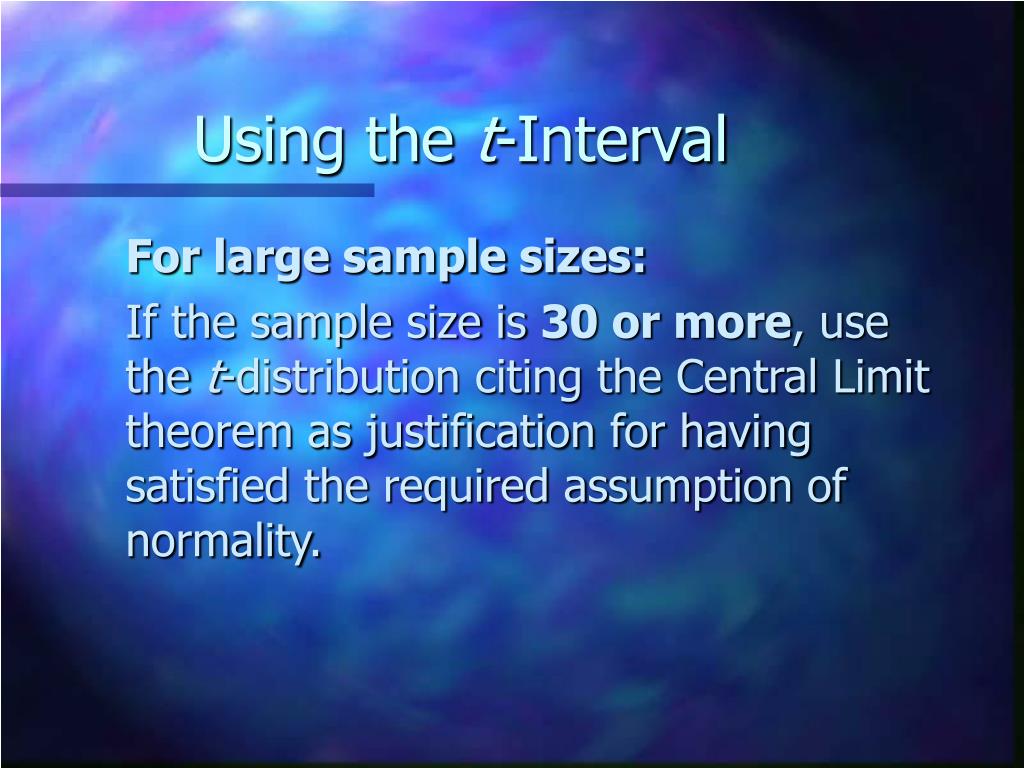 Using the t-Interval

For large sample sizes:

If the sample size is 30 or more, use the t-distribution citing the Central Limit theorem as justification for having satisfied the required assumption of normality.